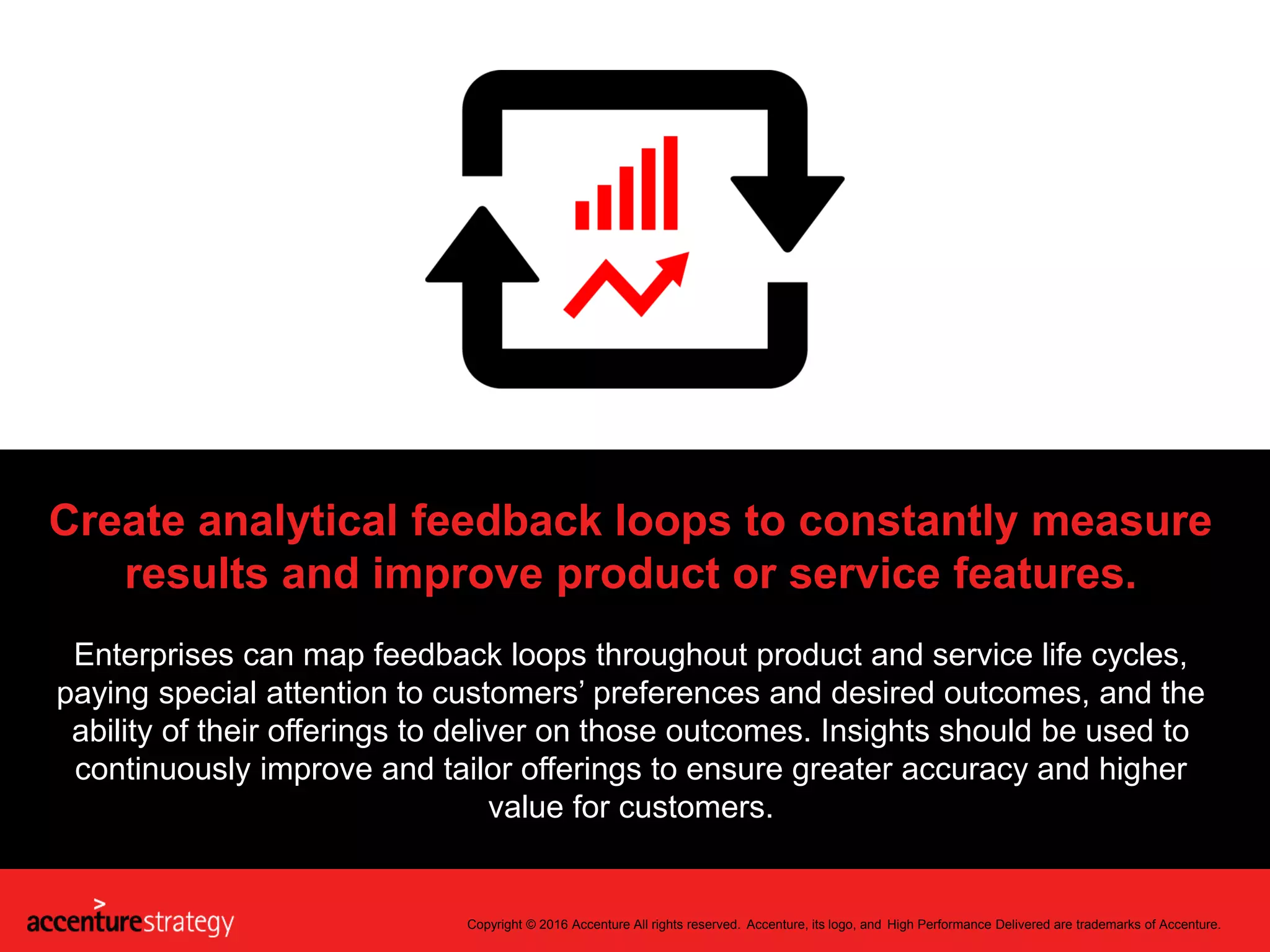 Create analytical feedback loops to constantly measure results and improve product or service features.

Enterprises can map feedback loops throughout product and service life cycles, paying special attention to customers' preferences and desired outcomes, and the ability of their offerings to deliver on those outcomes. Insights should be used to continuously improve and tailor offerings to ensure greater accuracy and higher value for customers.

accenturestrategy

Copyright © 2016 Accenture All rights reserved. Accenture, its logo, and High Performance Delivered are trademarks of Accenture.